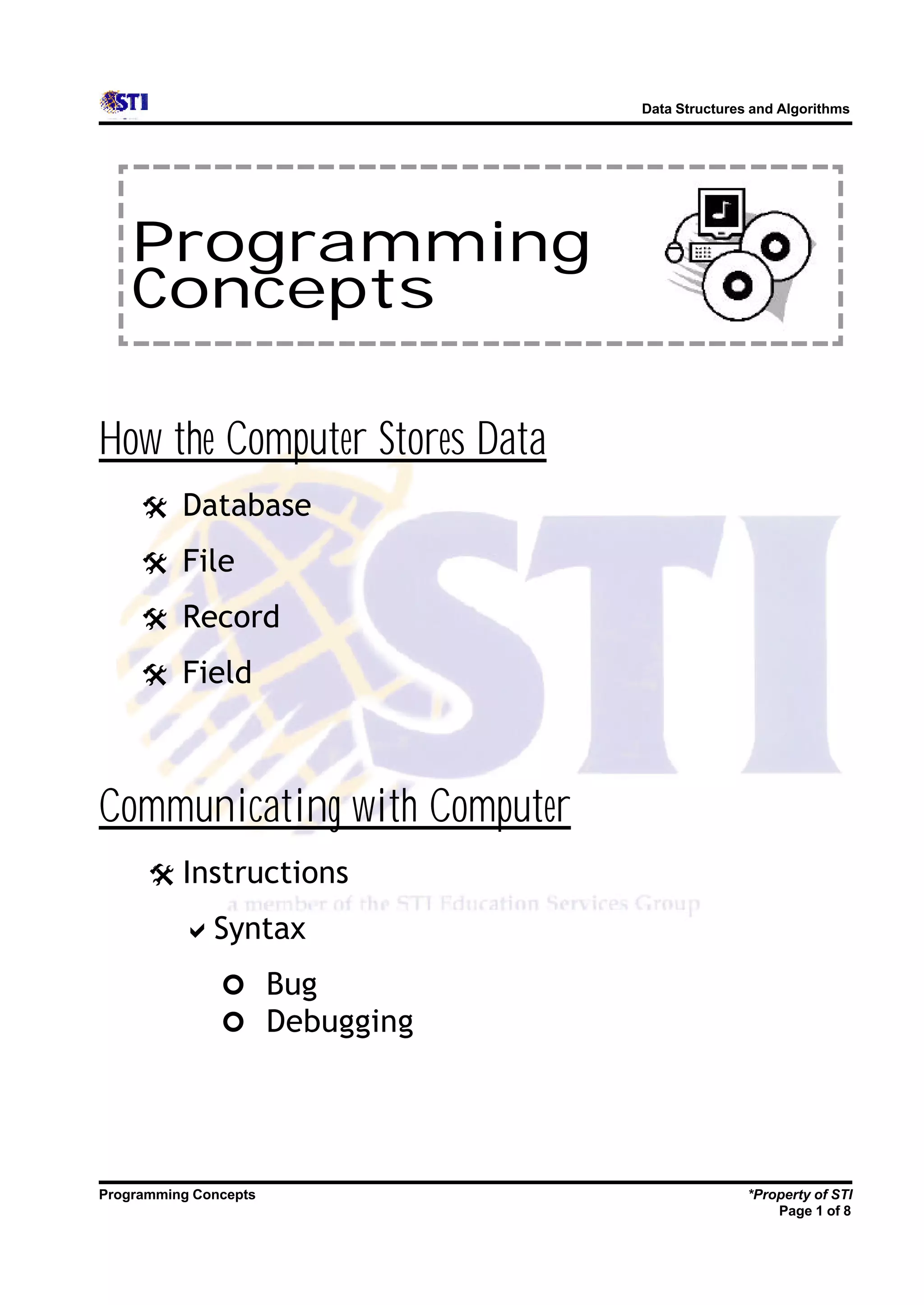 STI

Data Structures and Algorithms

Programming Concepts

How the Computer Stores Data

Database

File

Record

Field

STI

Communicating with Computer

Instructions

a member of the STI Education Services Group

Syntax

Bug

Debugging

Programming Concepts

*Property of STI
Page 1 of 8